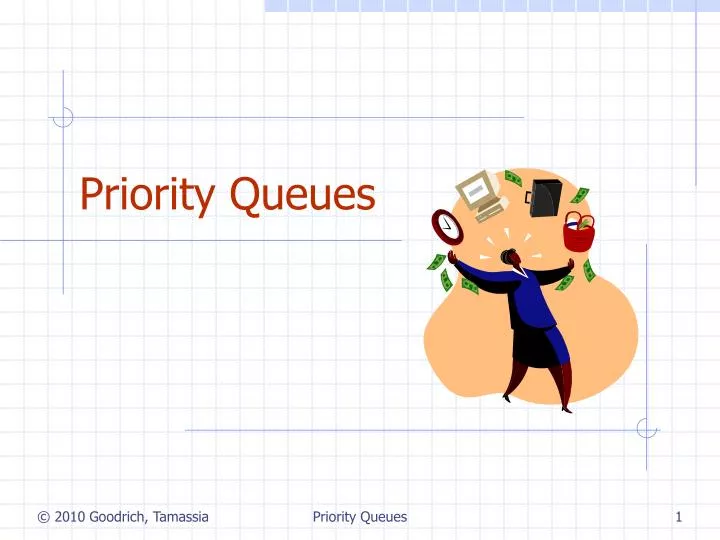 Priority Queues

© 2010 Goodrich, Tamassia

Priority Queues

1